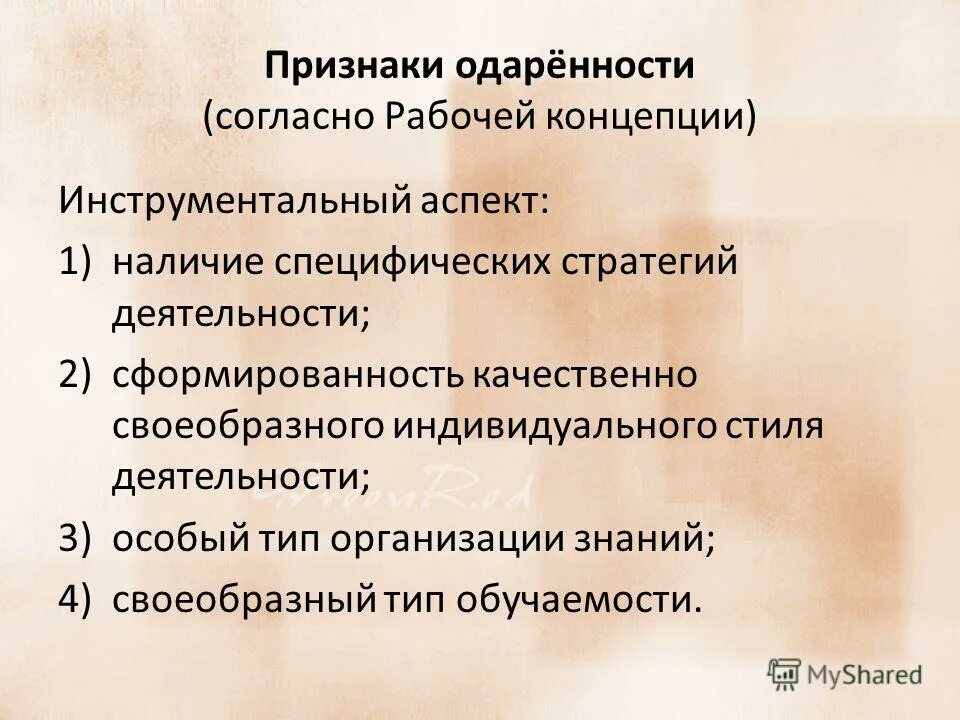 Признаки одарённости
(согласно Рабочей концепции)

Инструментальный аспект:
1) наличие специфических стратегий деятельности;
2) сформированность качественно своеобразного индивидуального стиля деятельности;
3) особый тип организации знаний;
4) своеобразный тип обучаемости.

MyShared